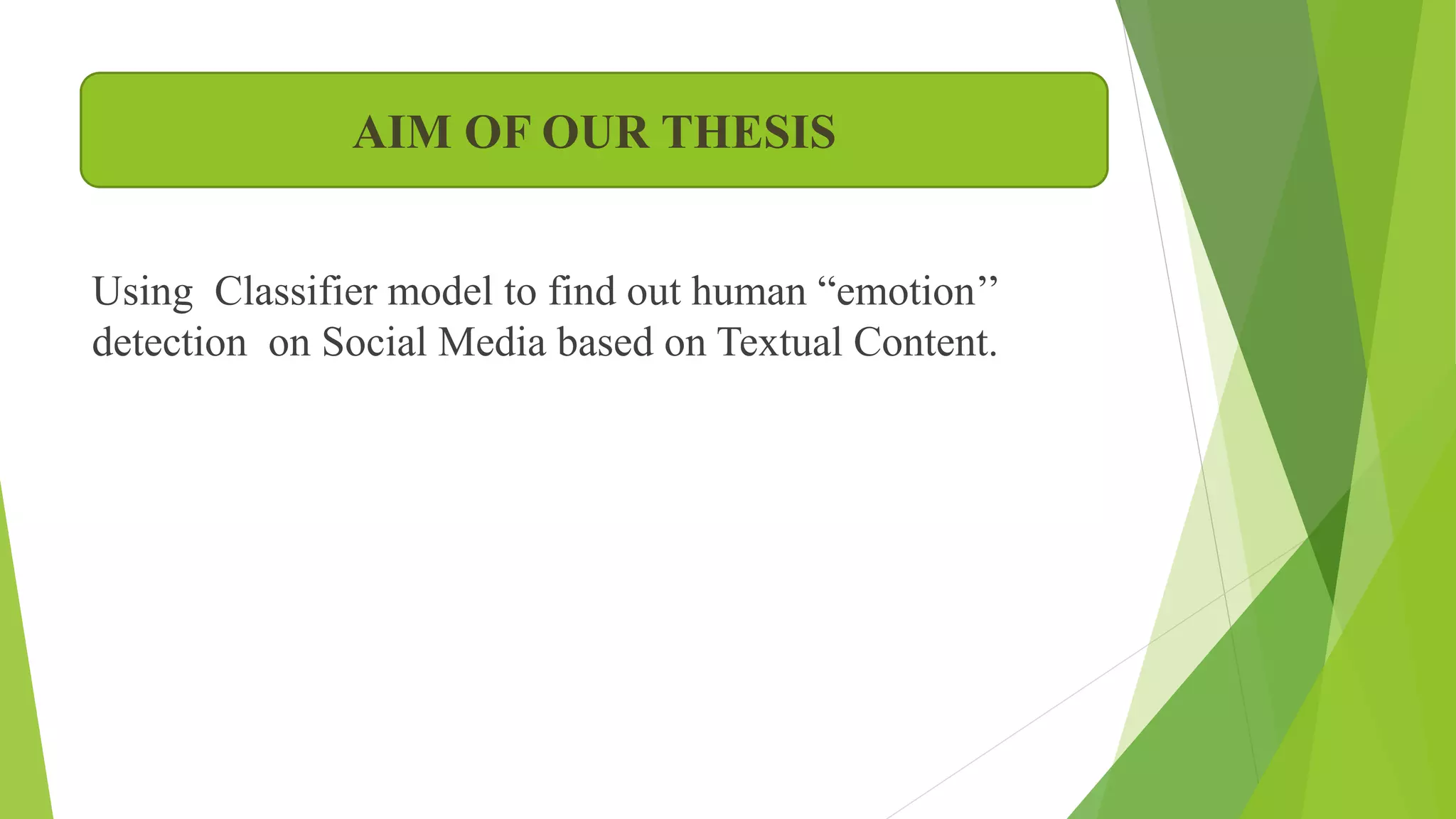 AIM OF OUR THESIS

Using Classifier model to find out human “emotion” detection on Social Media based on Textual Content.